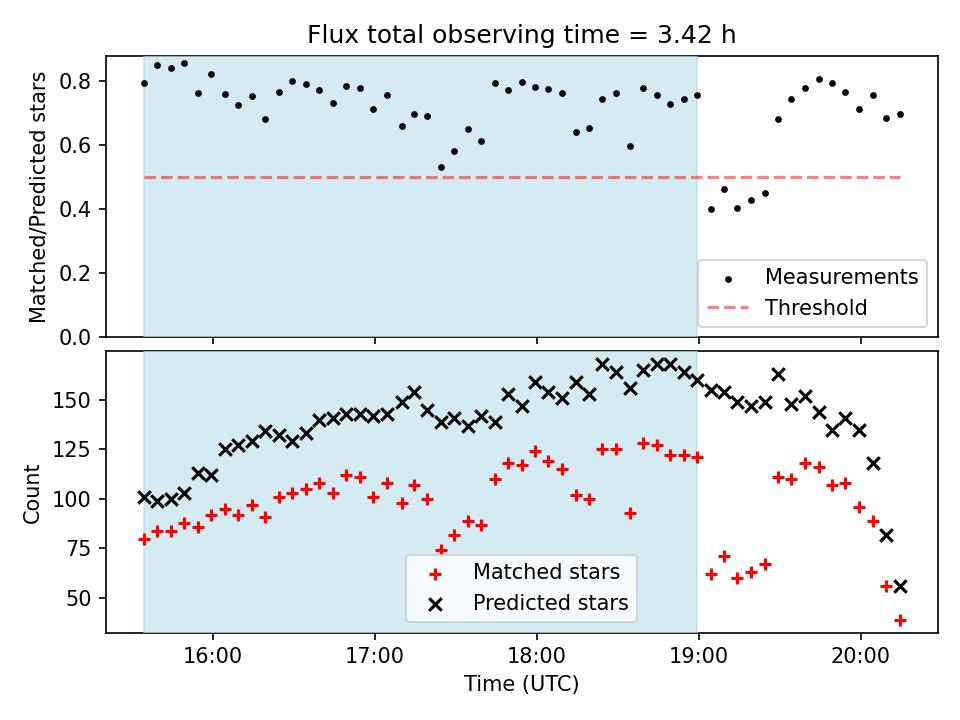 Flux total observing time = 3.42 h

Matched/Predicted stars

0.8
0.6
0.4
0.2
0.0

Measurements
Threshold

Count

150
125
100
75
50

Matched stars
Predicted stars

16:00
17:00
18:00
19:00
20:00

Time (UTC)